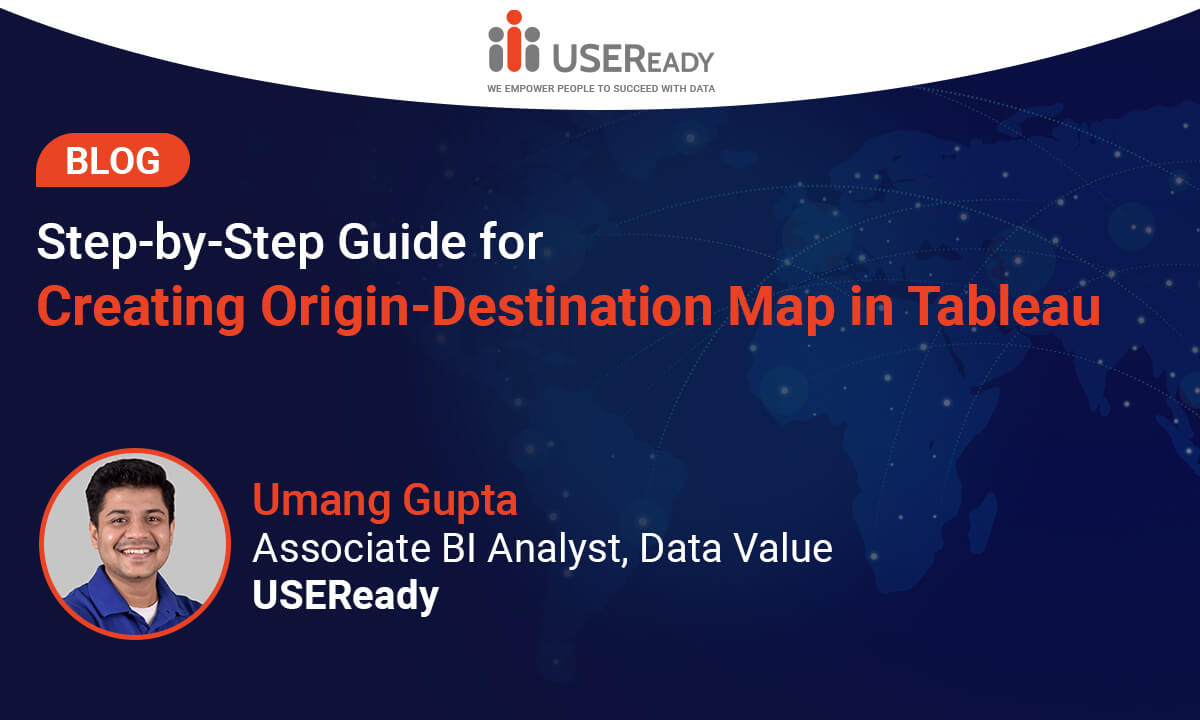 USEReady
WE EMPOWER PEOPLE TO SUCCEED WITH DATA

BLOG

Step-by-Step Guide for
Creating Origin-Destination Map in Tableau

Umang Gupta
Associate BI Analyst, Data Value
USEReady